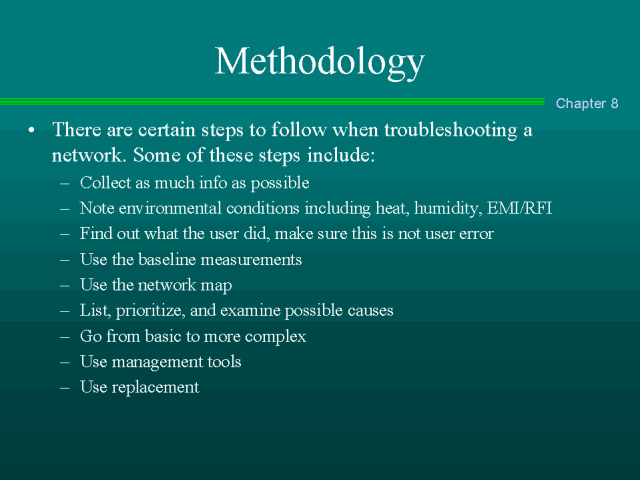 Methodology

Chapter 8

• There are certain steps to follow when troubleshooting a network. Some of these steps include:
  – Collect as much info as possible
  – Note environmental conditions including heat, humidity, EMI/RFI
  – Find out what the user did, make sure this is not user error
  – Use the baseline measurements
  – Use the network map
  – List, prioritize, and examine possible causes
  – Go from basic to more complex
  – Use management tools
  – Use replacement